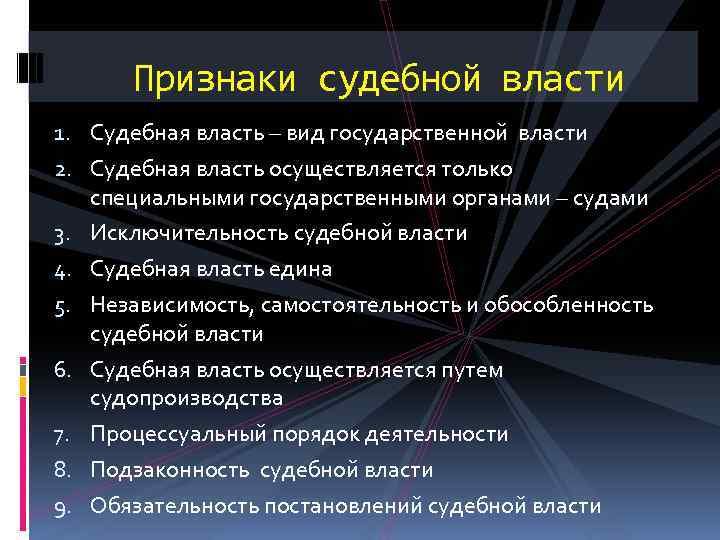 Признаки судебной власти

1. Судебная власть – вид государственной власти
2. Судебная власть осуществляется только специальными государственными органами – судами
3. Исключительность судебной власти
4. Судебная власть едина
5. Независимость, самостоятельность и обособленность судебной власти
6. Судебная власть осуществляется путем судопроизводства
7. Процессуальный порядок деятельности
8. Подзаконность судебной власти
9. Обязательность постановлений судебной власти